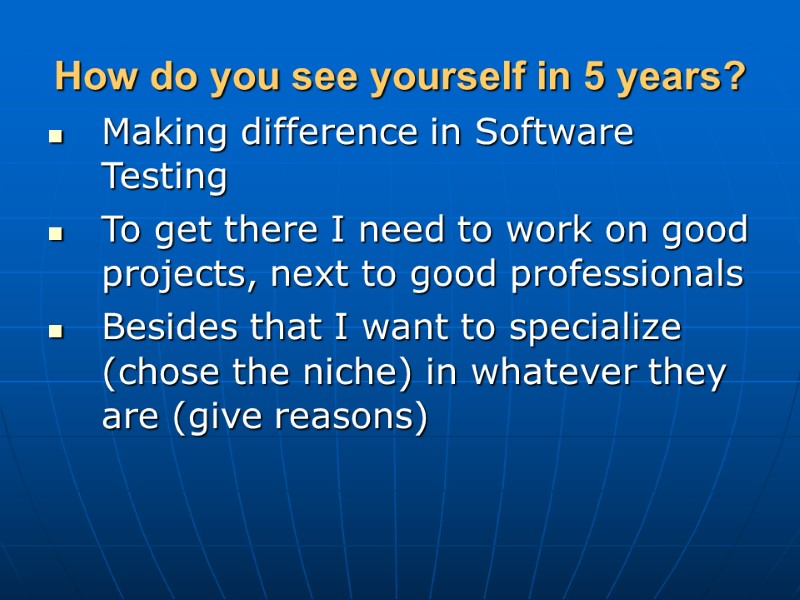 How do you see yourself in 5 years?

- Making difference in Software Testing
- To get there I need to work on good projects, next to good professionals
- Besides that I want to specialize (chose the niche) in whatever they are (give reasons)